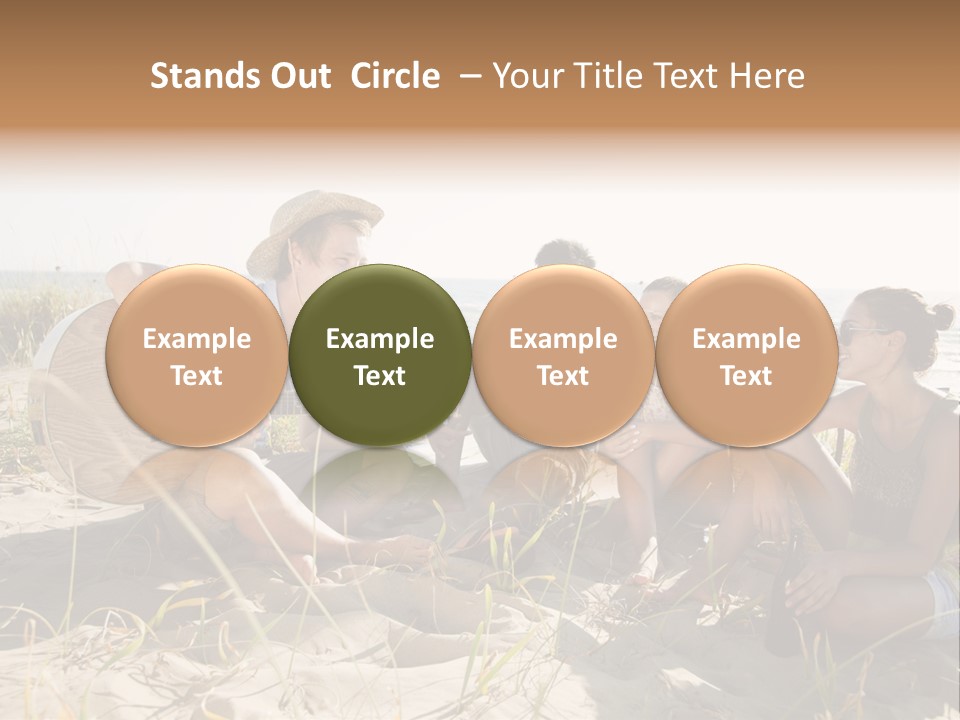 Stands Out Circle – Your Title Text Here

Example Text

Example Text

Example Text

Example Text